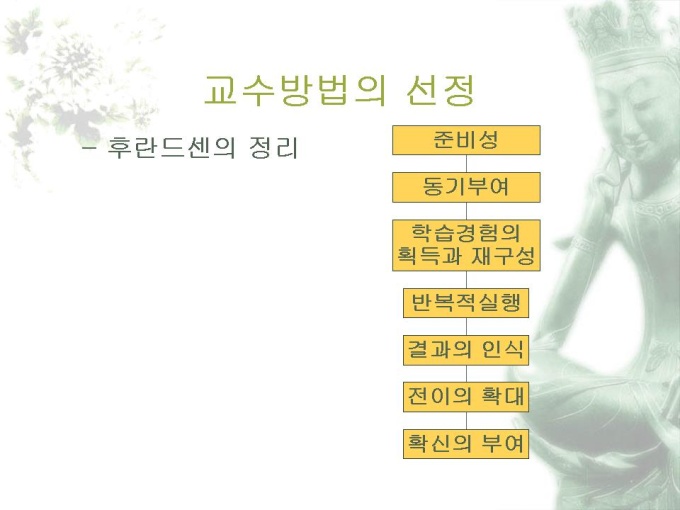 교수방법의 선정

– 후란드센의 정리

준비성

동기부여

학습경험의 획득과 재구성

반복적실행

결과의 인식

전이의 확대

확신의 부여